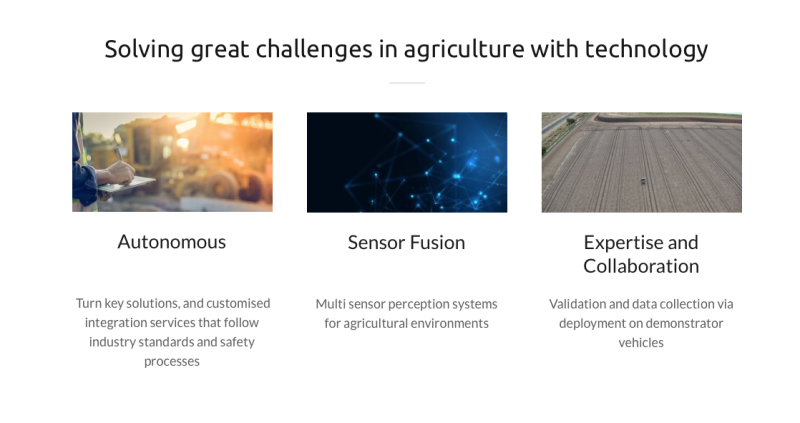 Solving great challenges in agriculture with technology

Autonomous

Turn key solutions, and customised integration services that follow industry standards and safety processes

Sensor Fusion

Multi sensor perception systems for agricultural environments

Expertise and Collaboration

Validation and data collection via deployment on demonstrator vehicles